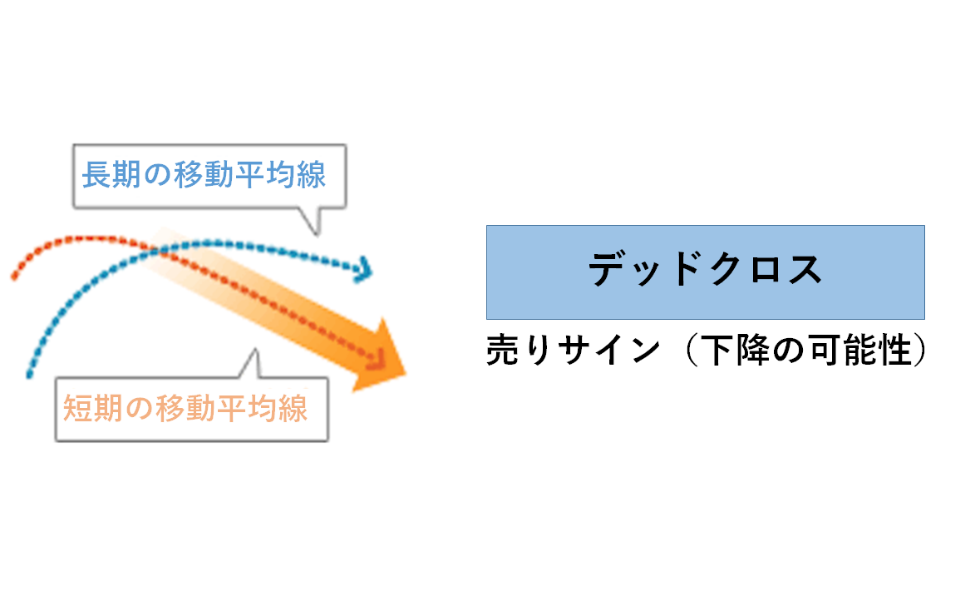 長期の移動平均線

短期の移動平均線

デッドクロス

売りサイン（下降の可能性）